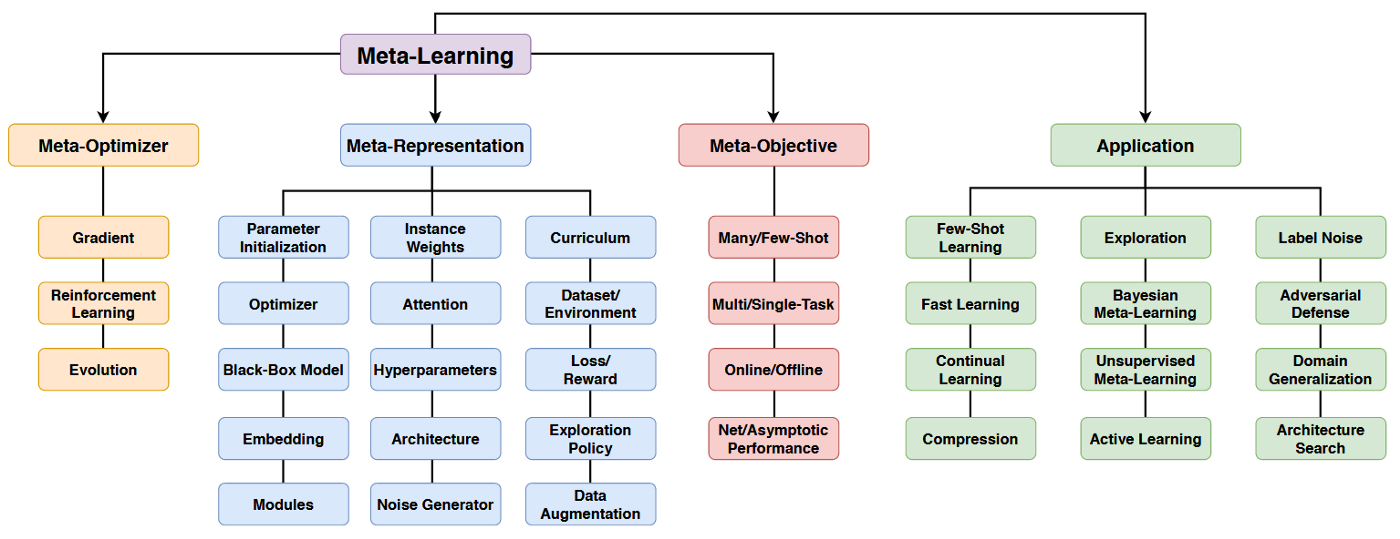 Meta-Learning

Meta-Optimizer

Gradient

Reinforcement Learning

Evolution

Meta-Representation

Parameter Initialization

Optimizer

Black-Box Model

Embedding

Modules

Instance Weights

Attention

Hyperparameters

Architecture

Noise Generator

Curriculum

Dataset/ Environment

Loss/ Reward

Exploration Policy

Data Augmentation

Meta-Objective

Many/Few-Shot

Multi/Single-Task

Online/Offline

Net/Asymptotic Performance

Application

Few-Shot Learning

Fast Learning

Continual Learning

Compression

Exploration

Bayesian Meta-Learning

Unsupervised Meta-Learning

Active Learning

Label Noise

Adversarial Defense

Domain Generalization

Architecture Search